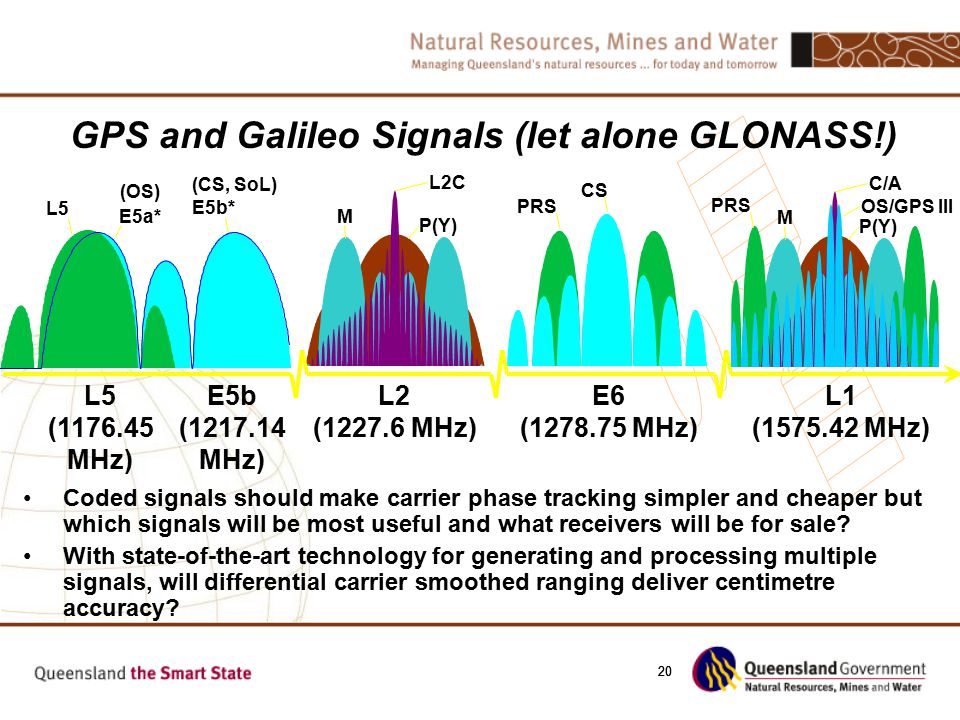 Natural Resources, Mines and Water
Managing Queensland's natural resources ... for today and tomorrow

GPS and Galileo Signals (let alone GLONASS!)

L5
(OS)
E5a*
(CS, SoL)
E5b*
M
L2C
P(Y)
PRS
CS
PRS
M
C/A
OS/GPS III
P(Y)

L5 (1176.45 MHz)
E5b (1217.14 MHz)
L2 (1227.6 MHz)
E6 (1278.75 MHz)
L1 (1575.42 MHz)

• Coded signals should make carrier phase tracking simpler and cheaper but which signals will be most useful and what receivers will be for sale?
• With state-of-the-art technology for generating and processing multiple signals, will differential carrier smoothed ranging deliver centimetre accuracy?

Queensland the Smart State
20
Queensland Government
Natural Resources, Mines and Water